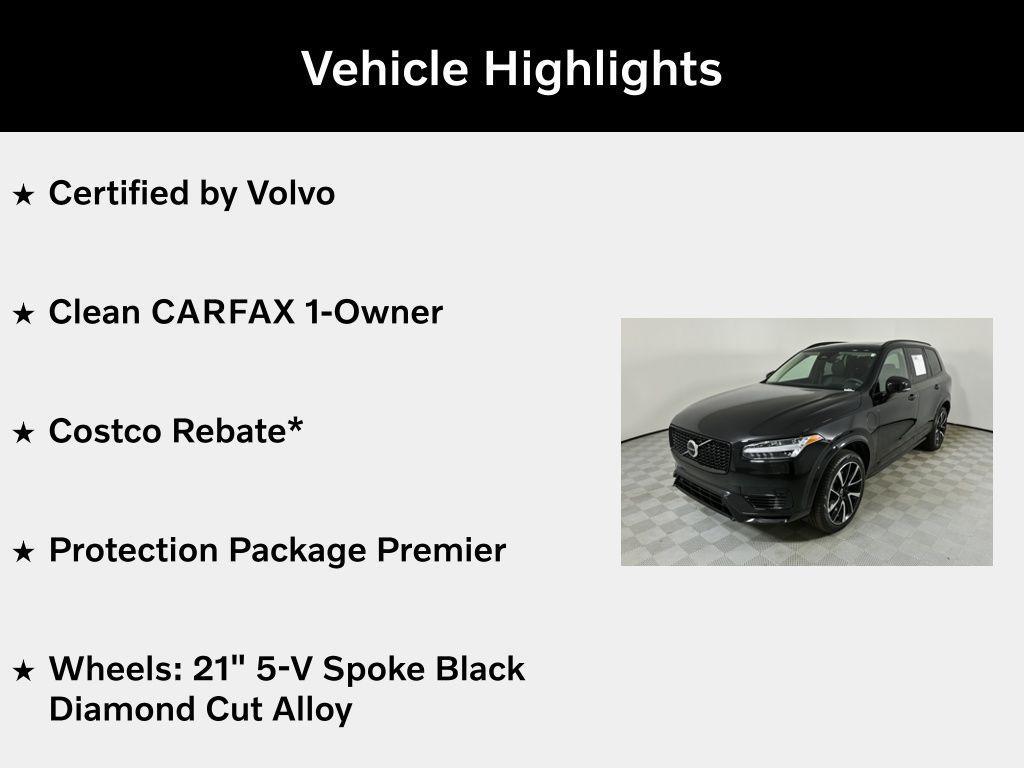 Vehicle Highlights

★ Certified by Volvo

★ Clean CARFAX 1-Owner

★ Costco Rebate*

★ Protection Package Premier

★ Wheels: 21" 5-V Spoke Black Diamond Cut Alloy